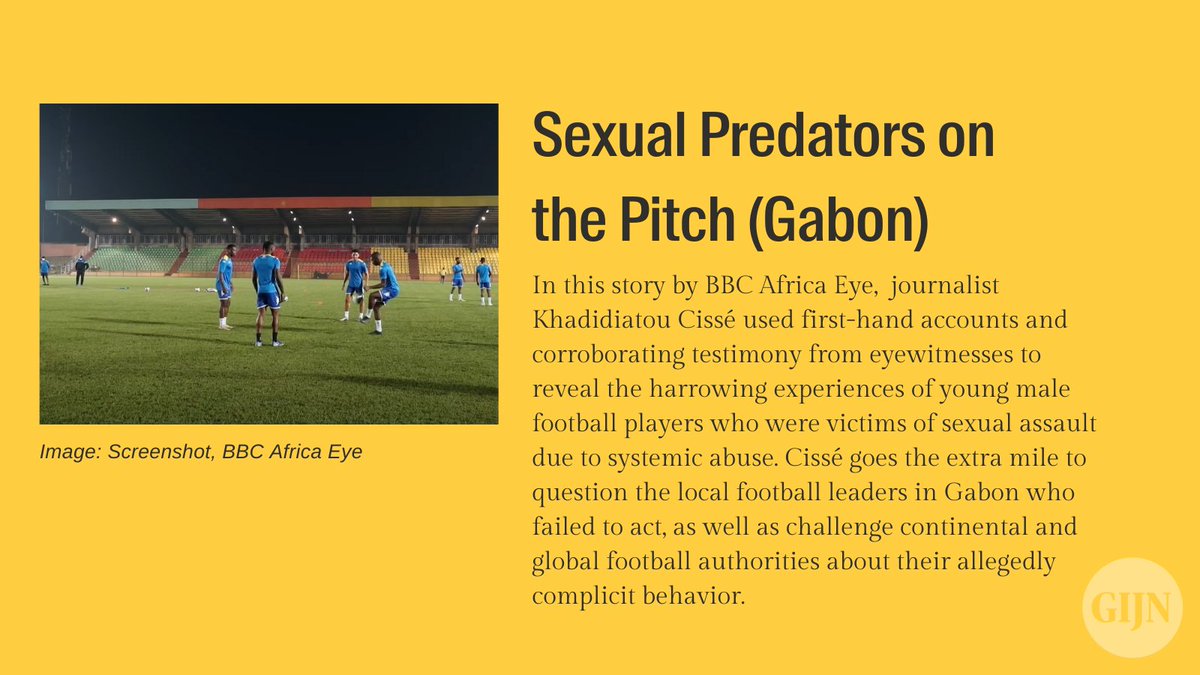 Image: Screenshot, BBC Africa Eye

Sexual Predators on the Pitch (Gabon)

In this story by BBC Africa Eye, journalist Khadidiatou Cissé used first-hand accounts and corroborating testimony from eyewitnesses to reveal the harrowing experiences of young male football players who were victims of sexual assault due to systemic abuse. Cissé goes the extra mile to question the local football leaders in Gabon who failed to act, as well as challenge continental and global football authorities about their allegedly complicit behavior.

GIJN